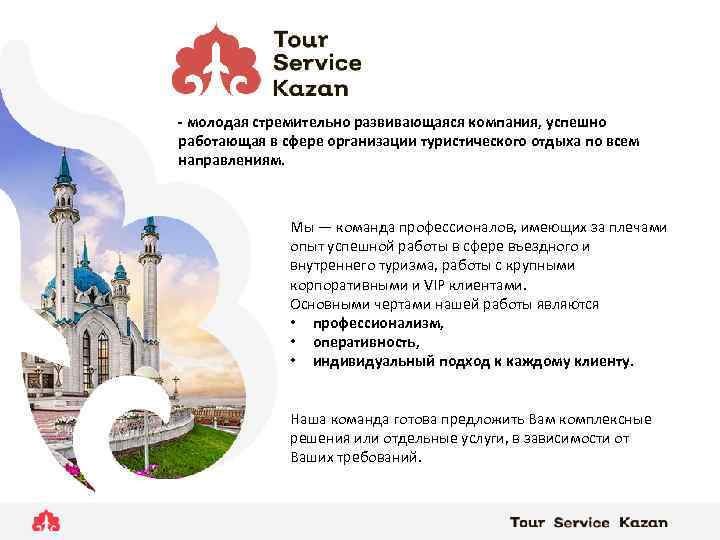 Tour Service Kazan

- молодая стремительно развивающаяся компания, успешно работающая в сфере организации туристического отдыха по всем направлениям.

Мы — команда профессионалов, имеющих за плечами опыт успешной работы в сфере въездного и внутреннего туризма, работы с крупными корпоративными и VIP клиентами.
Основными чертами нашей работы являются
• профессионализм,
• оперативность,
• индивидуальный подход к каждому клиенту.

Наша команда готова предложить Вам комплексные решения или отдельные услуги, в зависимости от Ваших требований.

Tour Service Kazan